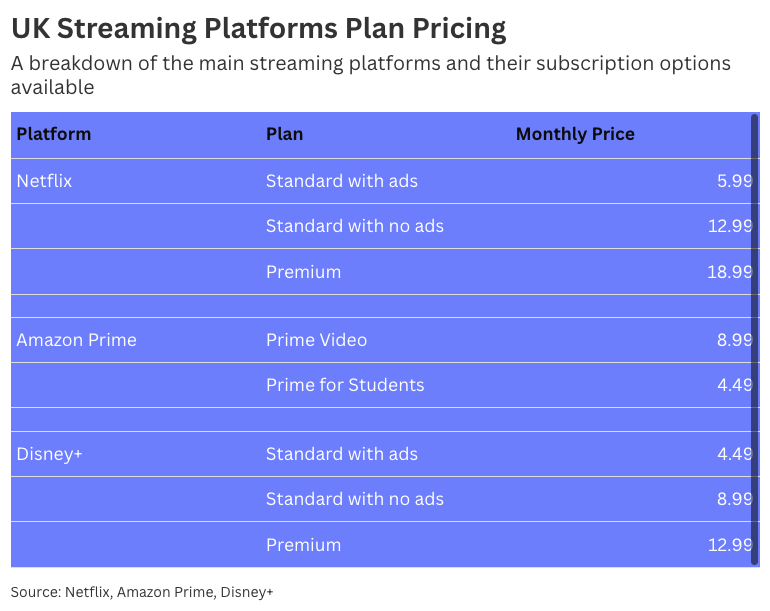 UK Streaming Platforms Plan Pricing

A breakdown of the main streaming platforms and their subscription options available

| Platform | Plan | Monthly Price |
|---|---|---|
| Netflix | Standard with ads | 5.99 |
| | Standard with no ads | 12.99 |
| | Premium | 18.99 |
| | | |
| Amazon Prime | Prime Video | 8.99 |
| | Prime for Students | 4.49 |
| | | |
| Disney+ | Standard with ads | 4.49 |
| | Standard with no ads | 8.99 |
| | Premium | 12.99 |

Source: Netflix, Amazon Prime, Disney+